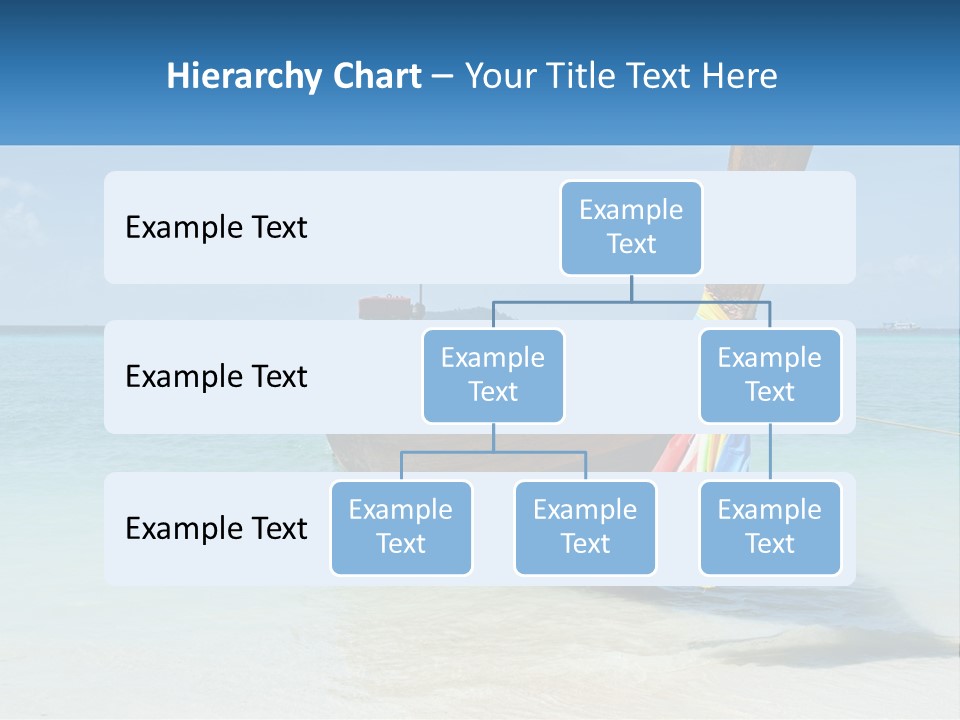 Hierarchy Chart – Your Title Text Here

Example Text

Example Text

Example Text

Example Text

Example Text

Example Text

Example Text

Example Text

Example Text